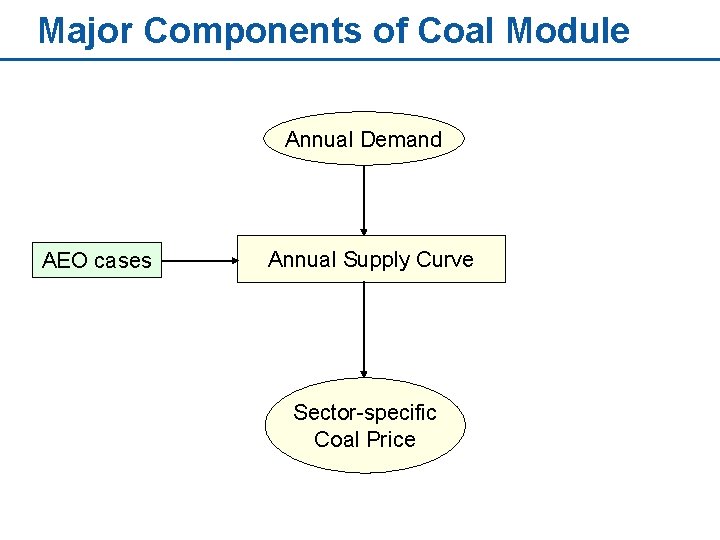 Major Components of Coal Module

Annual Demand

AEO cases

Annual Supply Curve

Sector-specific Coal Price